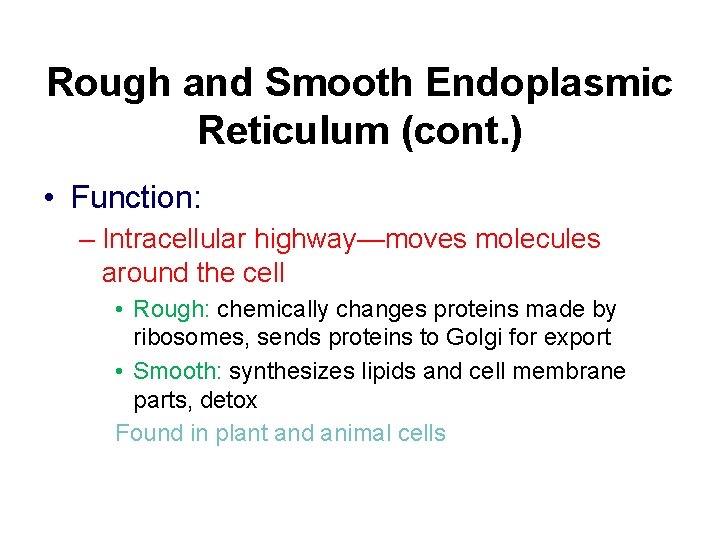 Rough and Smooth Endoplasmic Reticulum (cont.)

• Function:

– Intracellular highway—moves molecules around the cell

• Rough: chemically changes proteins made by ribosomes, sends proteins to Golgi for export

• Smooth: synthesizes lipids and cell membrane parts, detox

Found in plant and animal cells